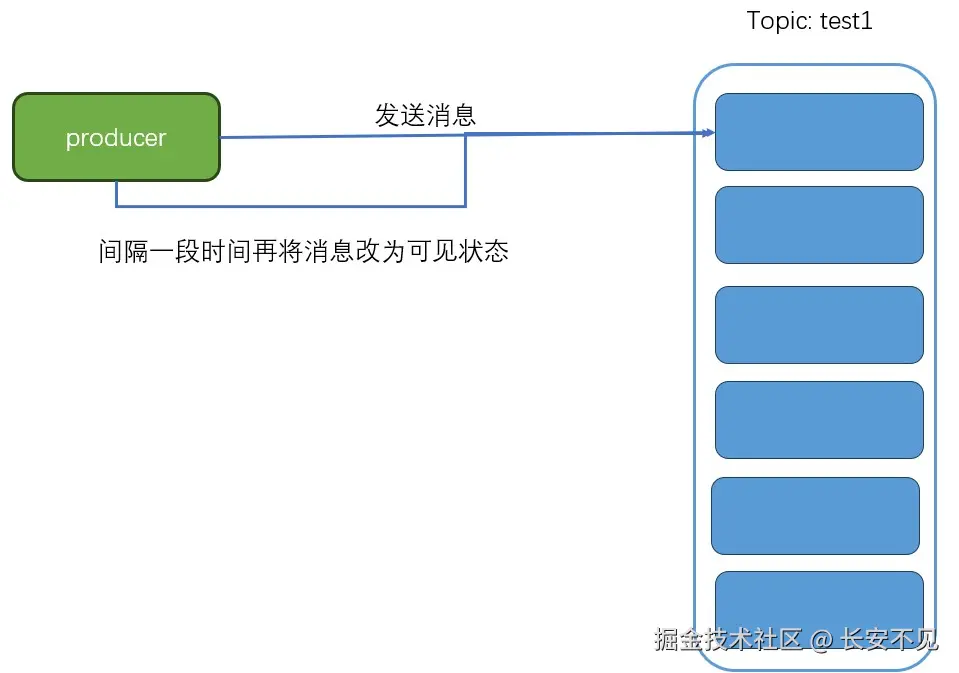 Topic: test1

producer

发送消息

间隔一段时间再将消息改为可见状态

掘金技术社区 @ 长安不见